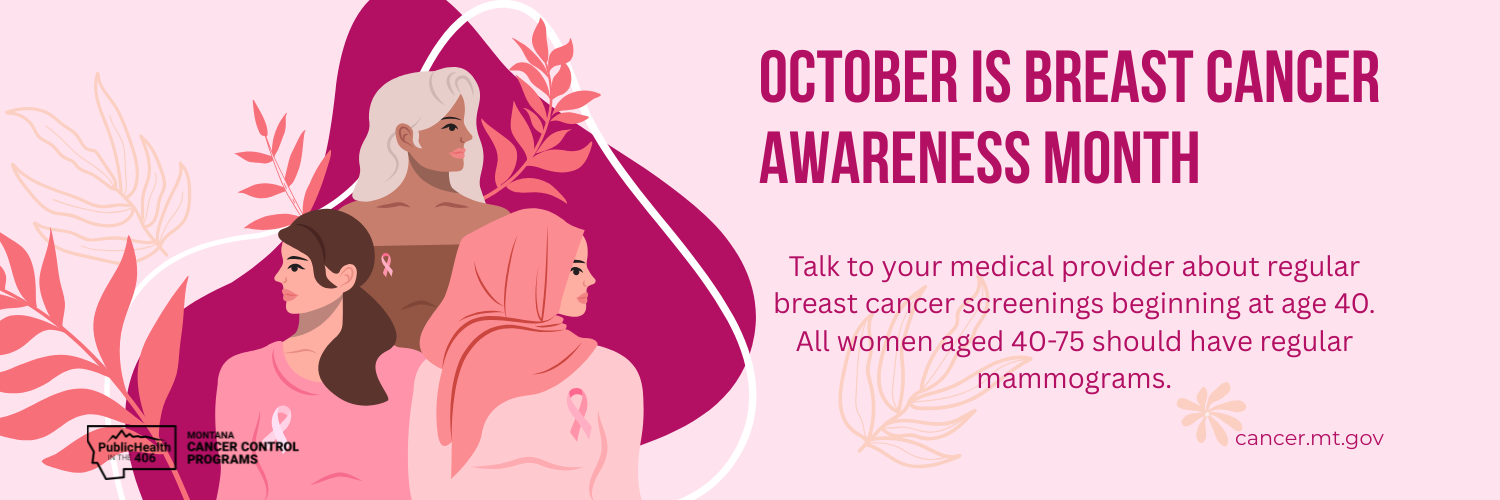 OCTOBER IS BREAST CANCER AWARENESS MONTH

Talk to your medical provider about regular breast cancer screenings beginning at age 40. All women aged 40-75 should have regular mammograms.

cancer.mt.gov

PublicHealth IN THE 406

MONTANA CANCER CONTROL PROGRAMS